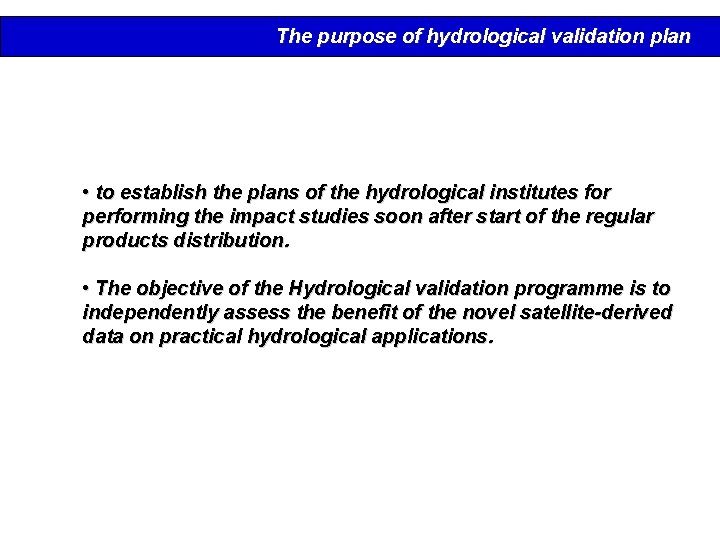 The purpose of hydrological validation plan

• to establish the plans of the hydrological institutes for performing the impact studies soon after start of the regular products distribution.

• The objective of the Hydrological validation programme is to independently assess the benefit of the novel satellite-derived data on practical hydrological applications.